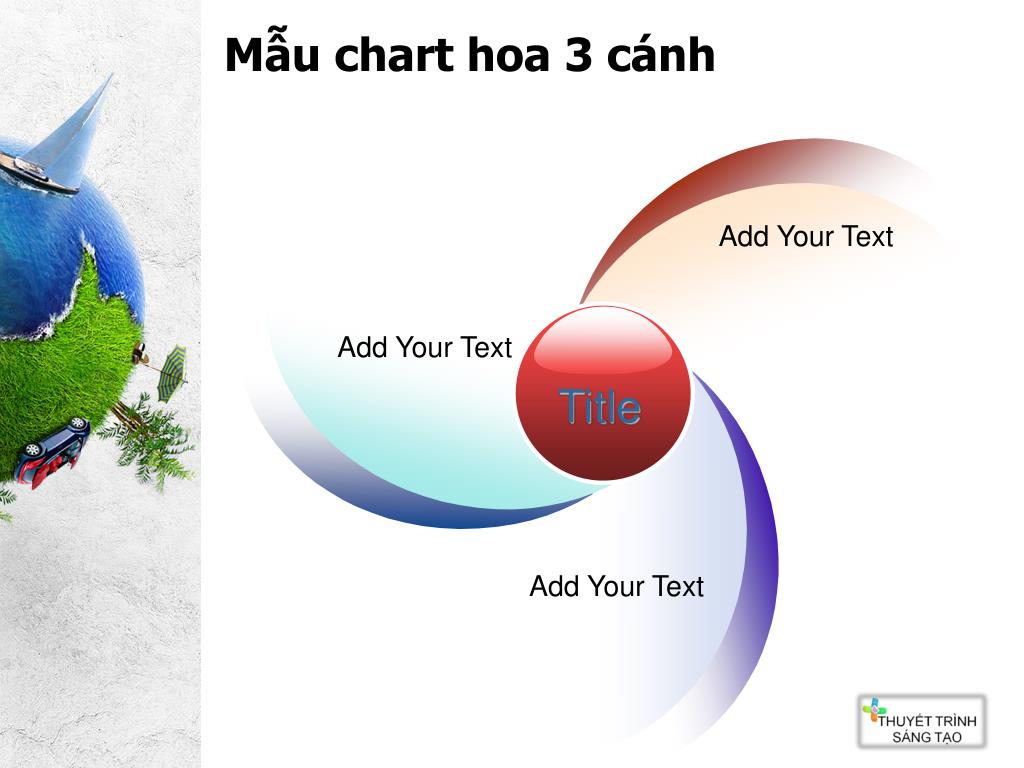 Mẫu chart hoa 3 cánh

Add Your Text

Add Your Text

Title

Add Your Text

THUYẾT TRÌNH
SÁNG TẠO